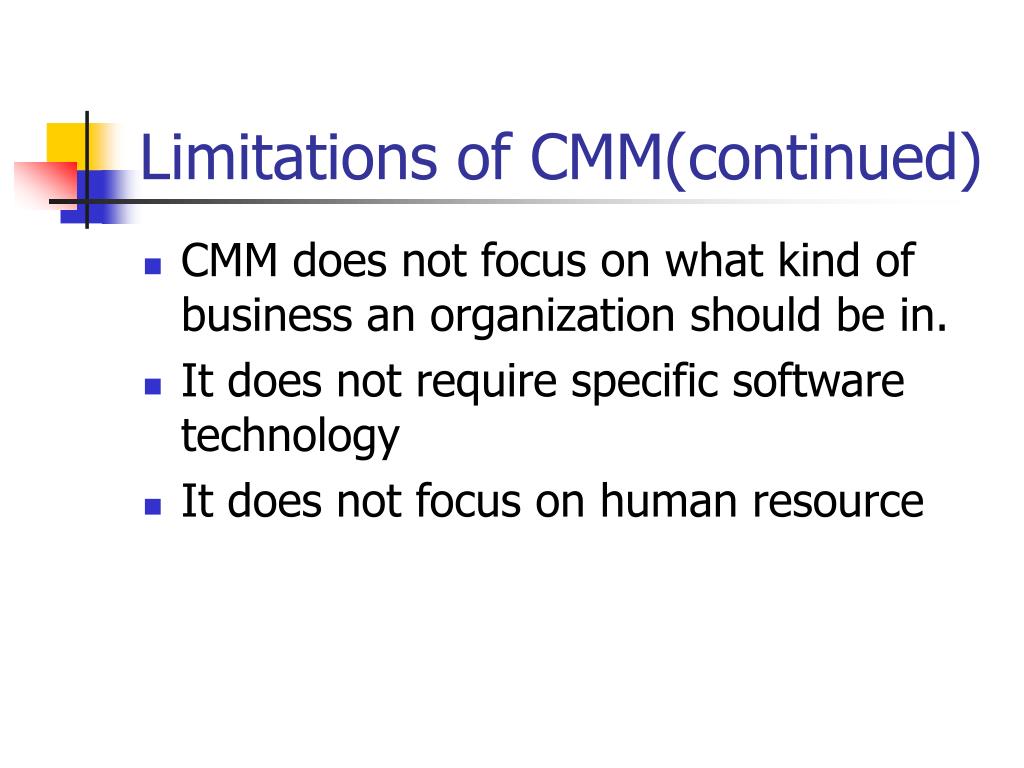 Limitations of CMM(continued)

- CMM does not focus on what kind of business an organization should be in.
- It does not require specific software technology
- It does not focus on human resource